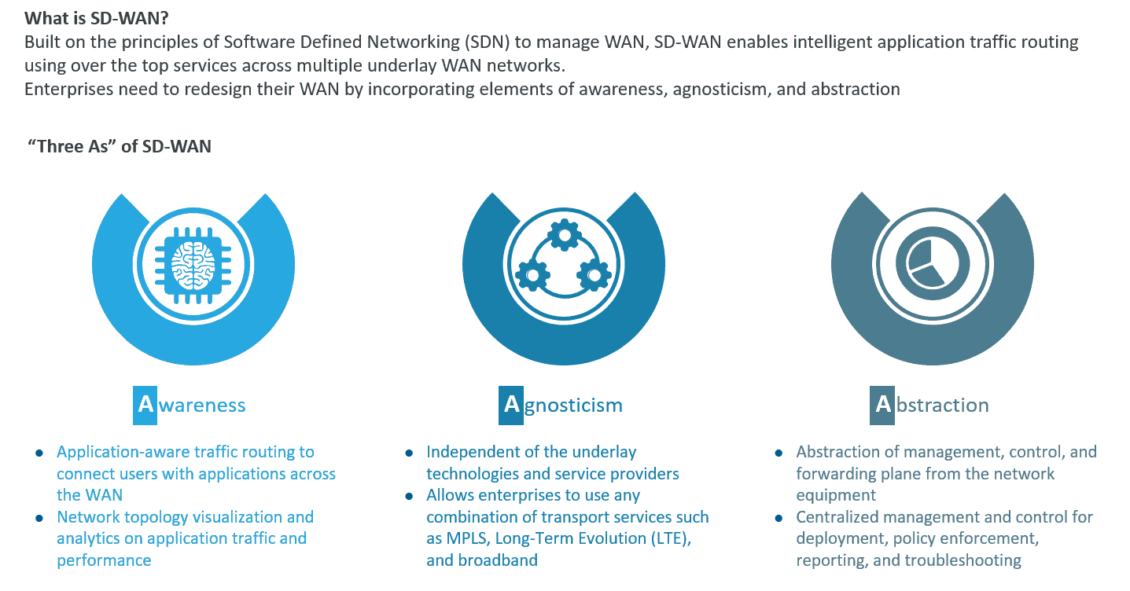 What is SD-WAN?
Built on the principles of Software Defined Networking (SDN) to manage WAN, SD-WAN enables intelligent application traffic routing using over the top services across multiple underlay WAN networks.
Enterprises need to redesign their WAN by incorporating elements of awareness, agnosticism, and abstraction

"Three As" of SD-WAN

Awareness

- Application-aware traffic routing to connect users with applications across the WAN
- Network topology visualization and analytics on application traffic and performance

Agnosticism

- Independent of the underlay technologies and service providers
- Allows enterprises to use any combination of transport services such as MPLS, Long-Term Evolution (LTE), and broadband

Abstraction

- Abstraction of management, control, and forwarding plane from the network equipment
- Centralized management and control for deployment, policy enforcement, reporting, and troubleshooting